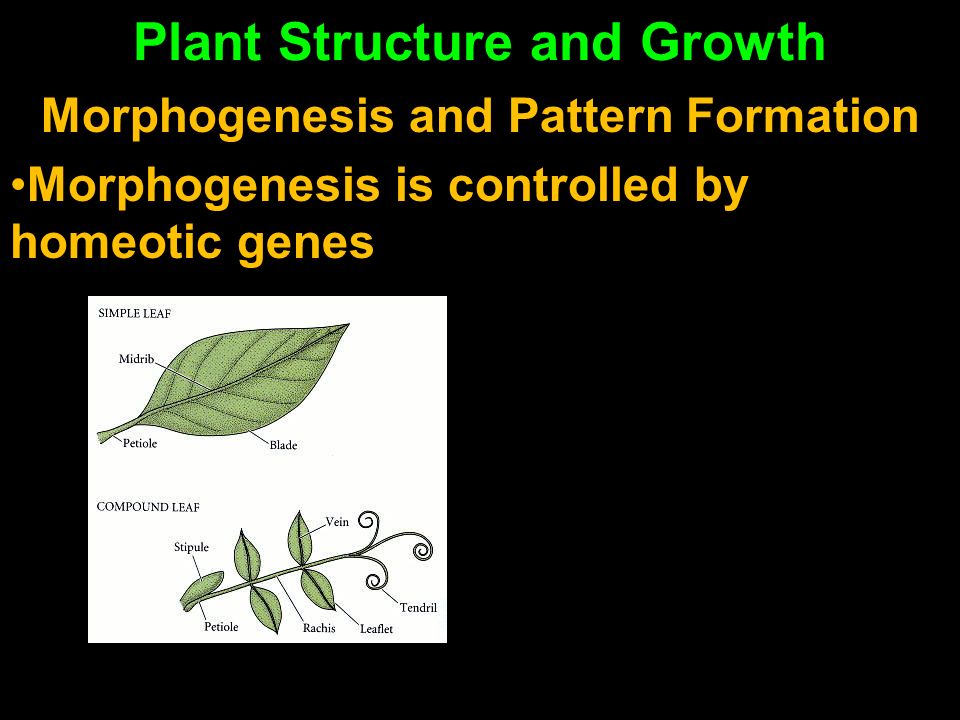 Plant Structure and Growth

Morphogenesis and Pattern Formation

•Morphogenesis is controlled by homeotic genes

SIMPLE LEAF
Midrib
Petiole
Blade

COMPOUND LEAF
Vein
Stipule
Tendril
Petiole
Rachis
Leaflet